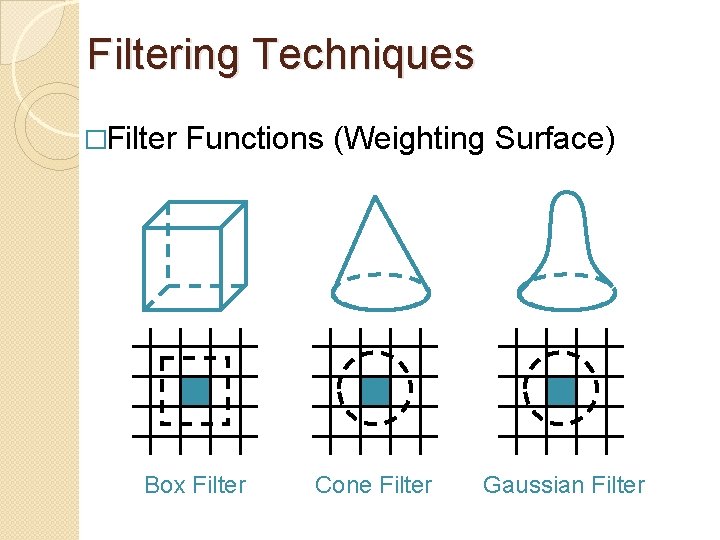 Filtering Techniques

□Filter Functions (Weighting Surface)

Box Filter

Cone Filter

Gaussian Filter